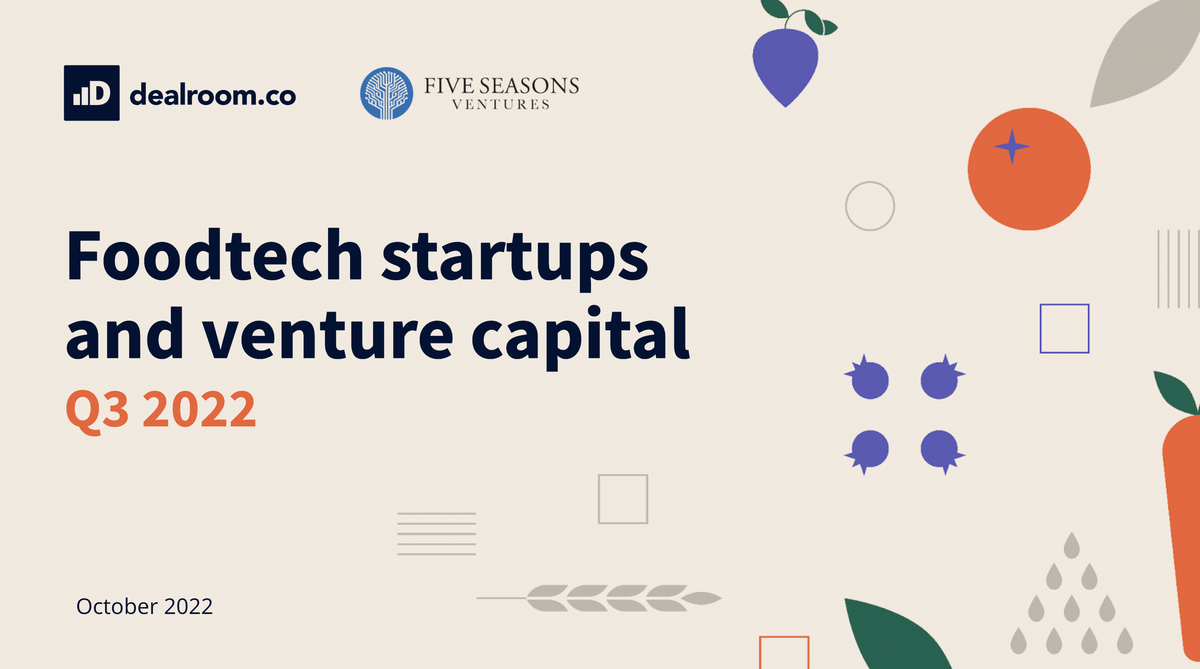 dealroom.co

FIVE SEASONS
VENTURES

Foodtech startups and venture capital
Q3 2022

October 2022